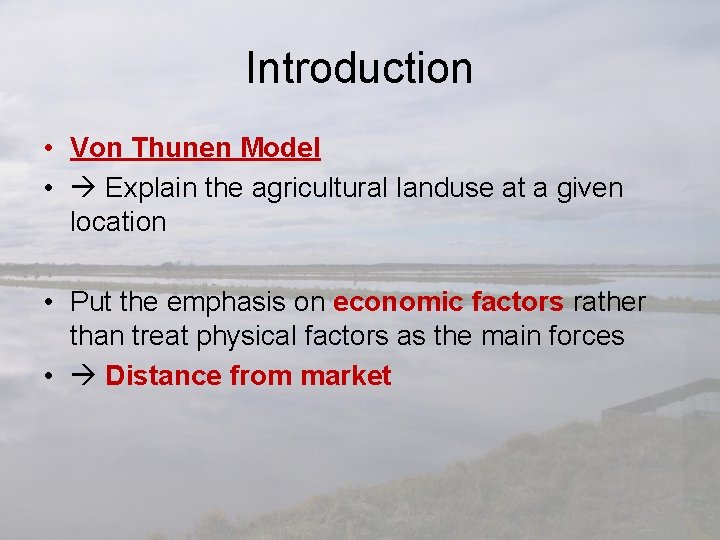 Introduction

• Von Thunen Model
• → Explain the agricultural landuse at a given location

• Put the emphasis on economic factors rather than treat physical factors as the main forces
• → Distance from market